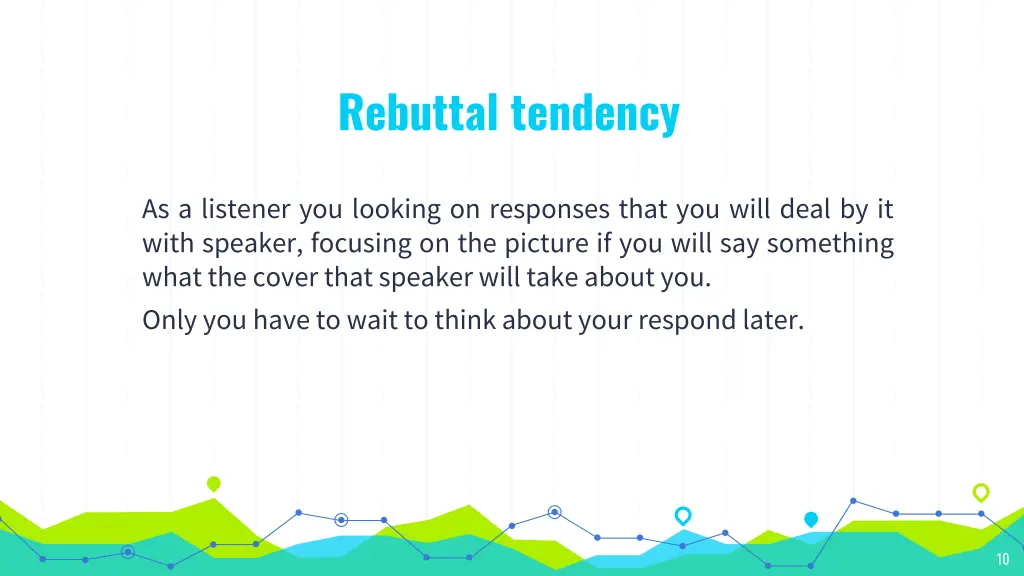 Rebuttal tendency

As a listener you looking on responses that you will deal by it with speaker, focusing on the picture if you will say something what the cover that speaker will take about you.

Only you have to wait to think about your respond later.

10